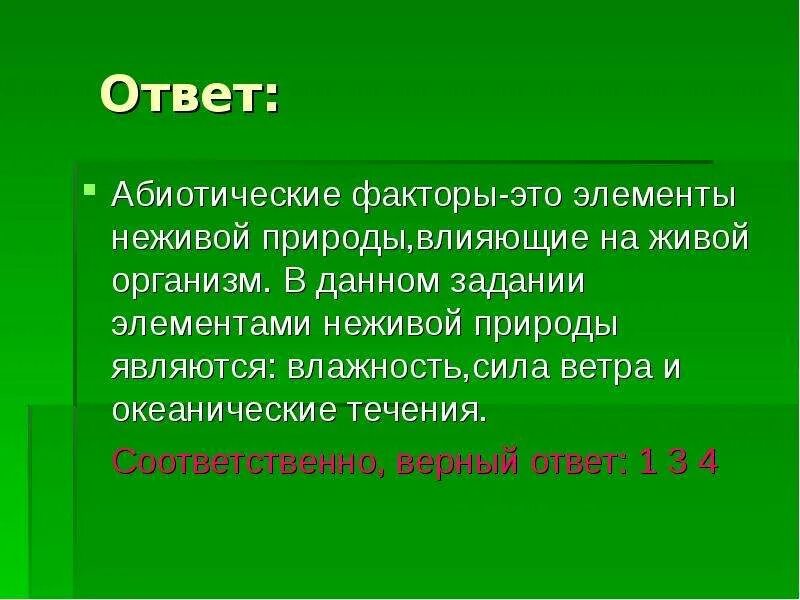 Ответ:

Абиотические факторы-это элементы неживой природы,влияющие на живой организм. В данном задании элементами неживой природы являются: влажность,сила ветра и океанические течения.

Соответственно, верный ответ: 1 3 4